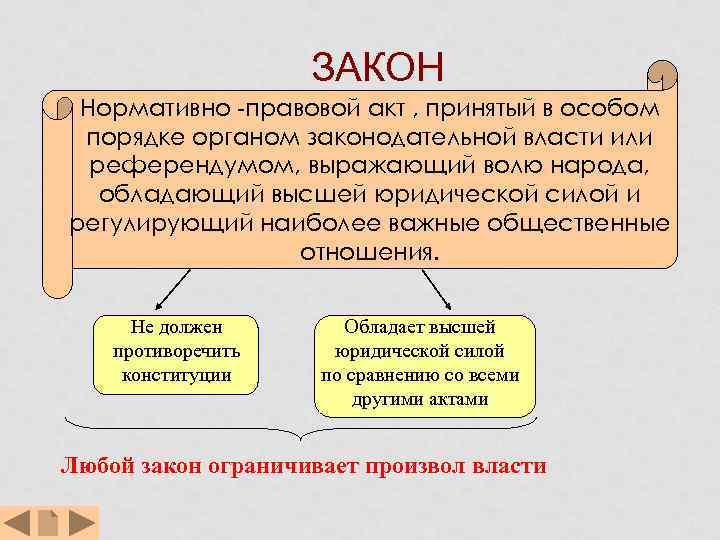 ЗАКОН

Нормативно -правовой акт , принятый в особом порядке органом законодательной власти или референдумом, выражающий волю народа, обладающий высшей юридической силой и регулирующий наиболее важные общественные отношения.

Не должен противоречить конституции

Обладает высшей юридической силой по сравнению со всеми другими актами

Любой закон ограничивает произвол власти